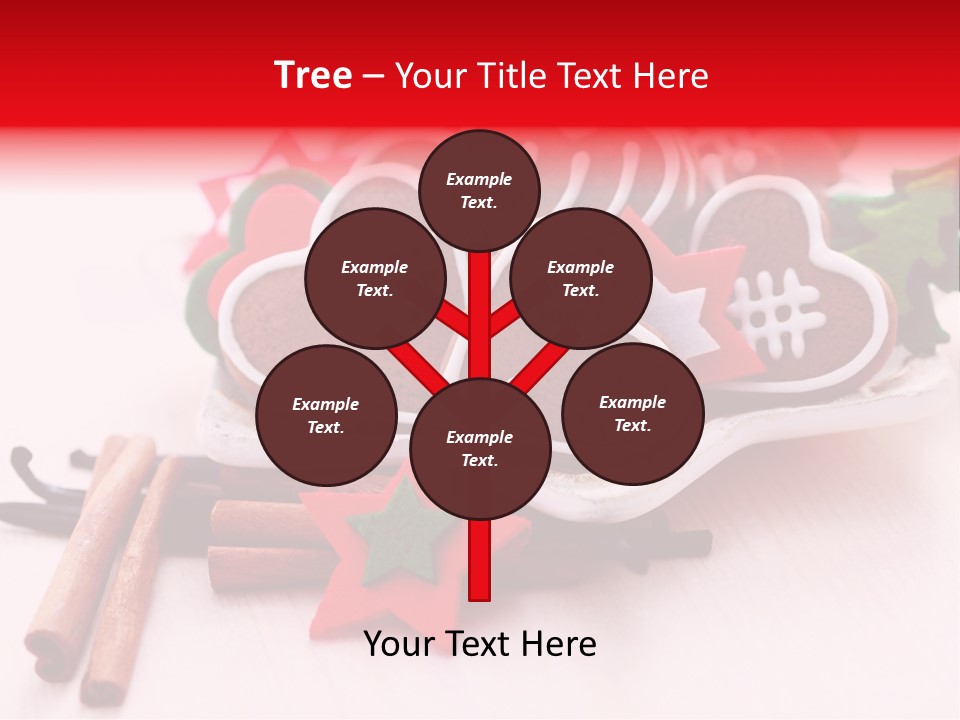 Tree – Your Title Text Here

Example Text.

Example Text.

Example Text.

Example Text.

Example Text.

Example Text.

Your Text Here